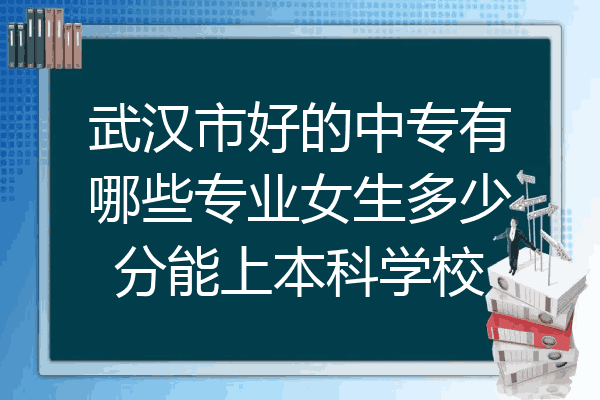 武汉市好的中专有哪些专业女生多少分能上本科学校